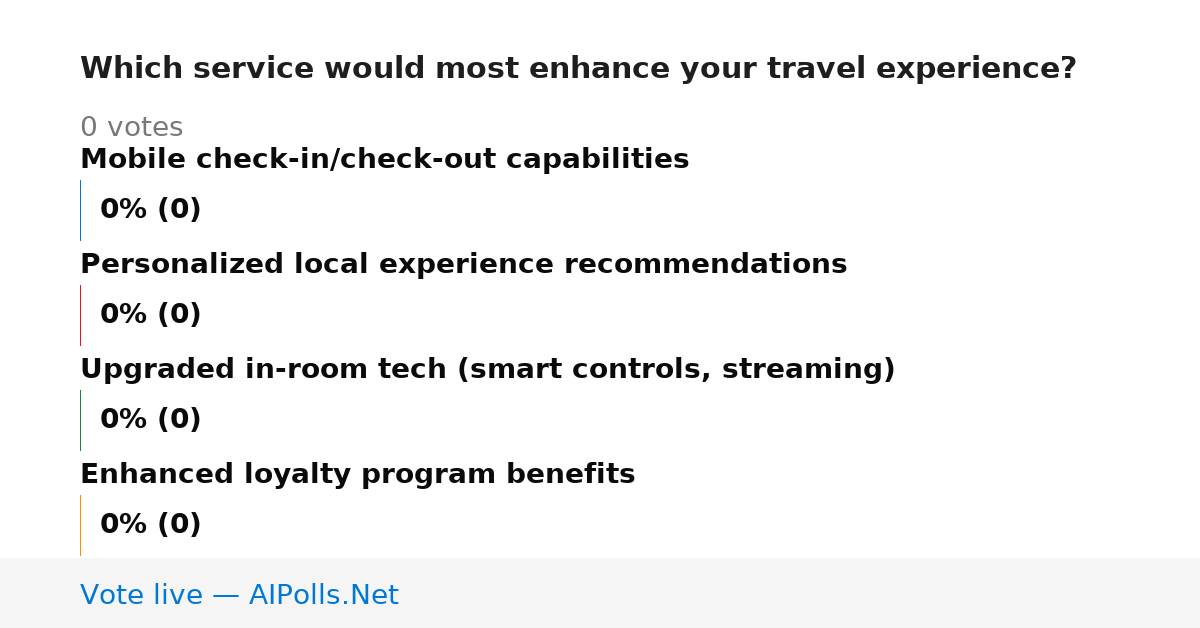 Which service would most enhance your travel experience?

0 votes

Mobile check-in/check-out capabilities

0% (0)

Personalized local experience recommendations

0% (0)

Upgraded in-room tech (smart controls, streaming)

0% (0)

Enhanced loyalty program benefits

0% (0)

Vote live — AIPolls.Net